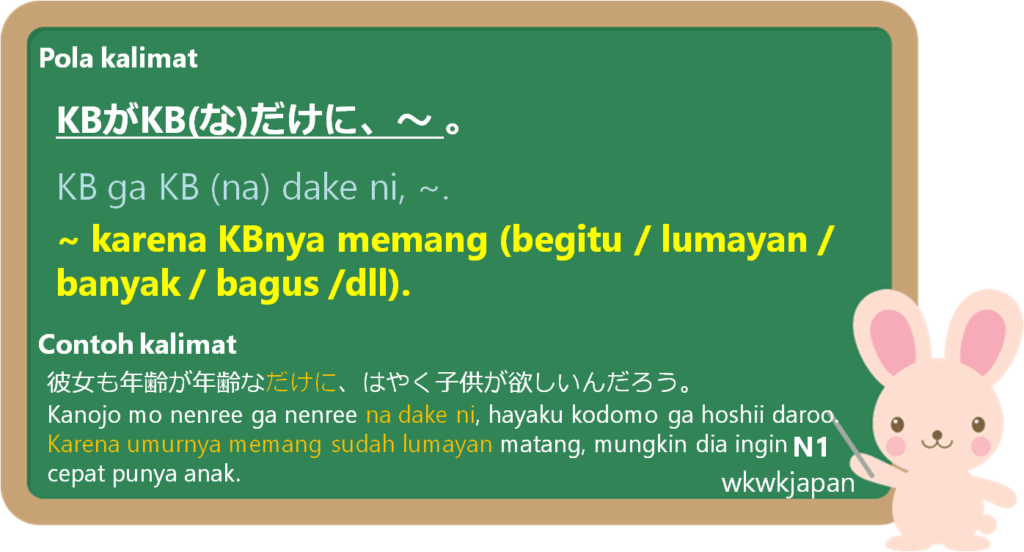 Pola kalimat

KBがKB(な)だけに、～ 。

KB ga KB (na) dake ni, ~.

~ karena KBnya memang (begitu / lumayan / banyak / bagus /dll).

Contoh kalimat

彼女も年齢が年齢なだけに、はやく子供が欲しいんだろう。
Kanojo mo nenree ga nenree na dake ni, hayaku kodomo ga hoshii daroo.
Karena umurnya memang sudah lumayan matang, mungkin dia ingin cepat punya anak.

N1
wkwkjapan